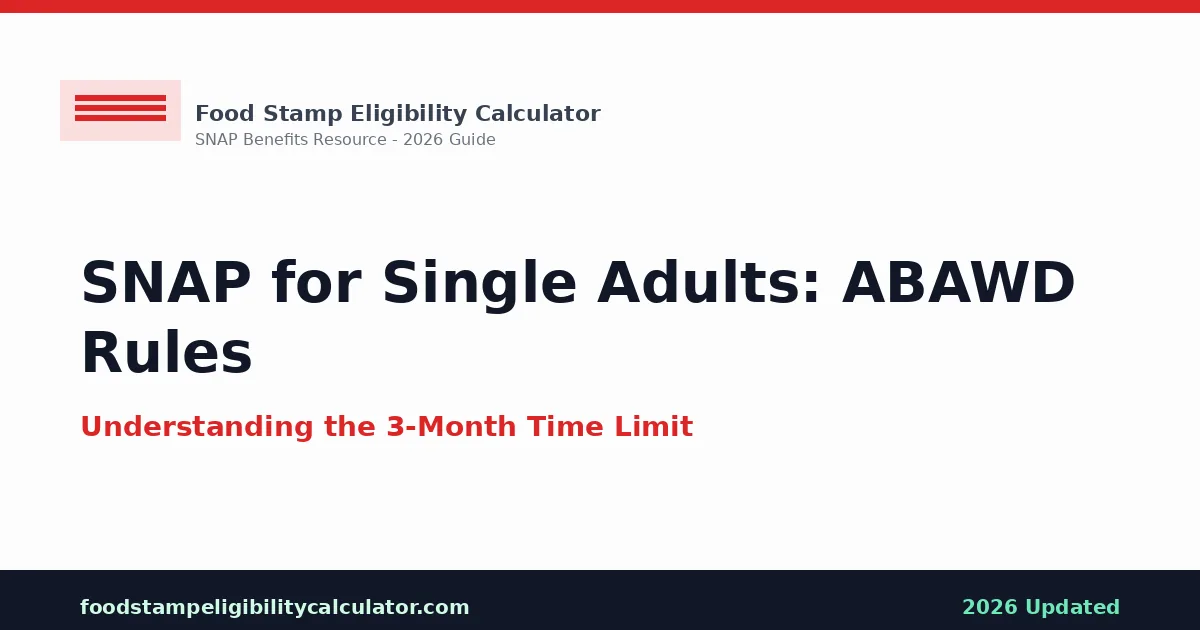 Food Stamp Eligibility Calculator
SNAP Benefits Resource - 2026 Guide

SNAP for Single Adults: ABAWD Rules

Understanding the 3-Month Time Limit

foodstampeligibilitycalculator.com

2026 Updated